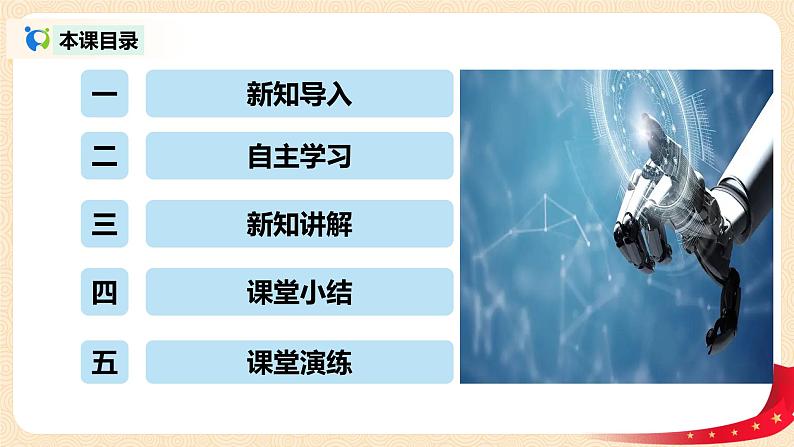 本课目录

一 新知导入

二 自主学习

三 新知讲解

四 课堂小结

五 课堂演练